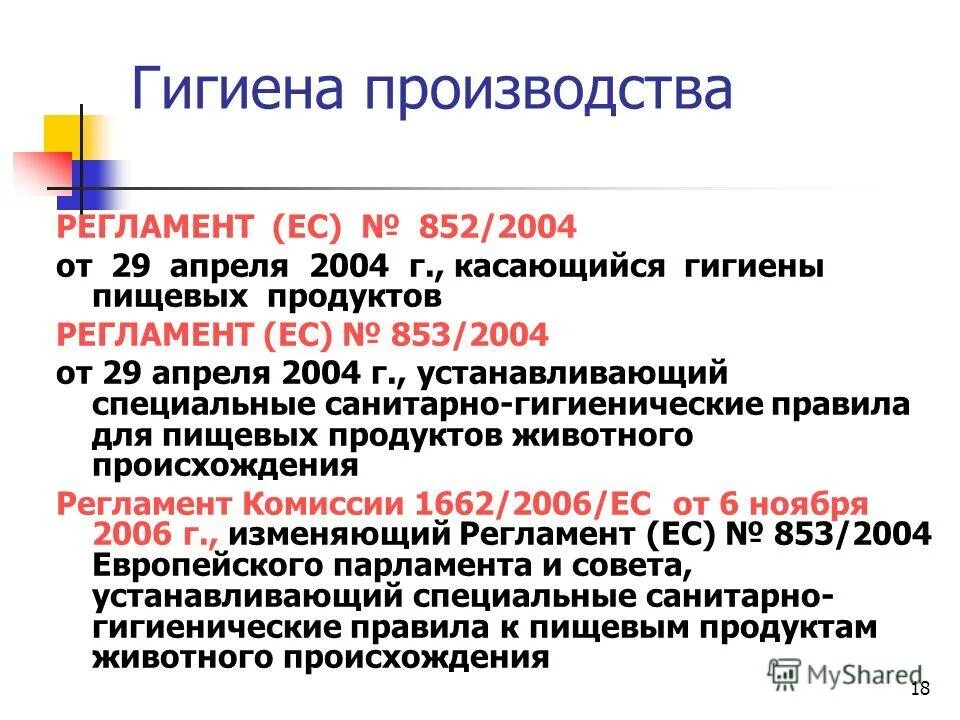 Гигиена производства

РЕГЛАМЕНТ (ЕС) № 852/2004

от 29 апреля 2004 г., касающийся гигиены пищевых продуктов

РЕГЛАМЕНТ (ЕС) № 853/2004

от 29 апреля 2004 г., устанавливающий специальные санитарно-гигиенические правила для пищевых продуктов животного происхождения

Регламент Комиссии 1662/2006/ЕС от 6 ноября 2006 г., изменяющий Регламент (ЕС) № 853/2004 Европейского парламента и совета, устанавливающий специальные санитарно-гигиенические правила к пищевым продуктам животного происхождения

MyShared

18